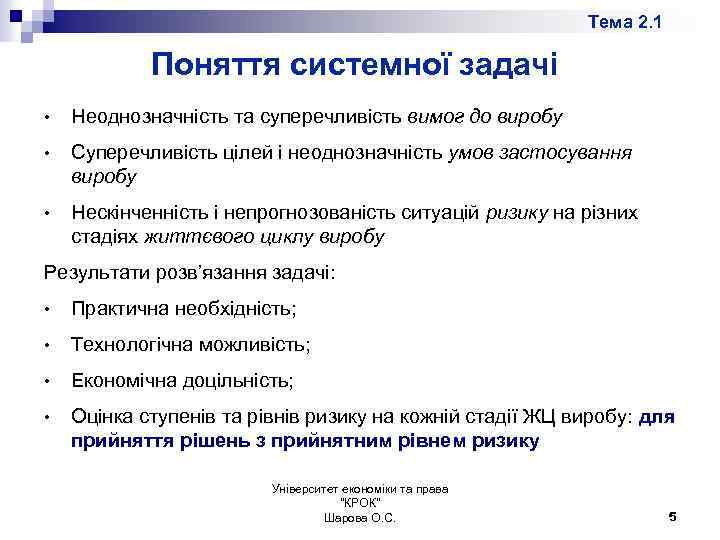 Тема 2.1

Поняття системної задачі

• Неоднозначність та суперечливість вимог до виробу
• Суперечливість цілей і неоднозначність умов застосування виробу
• Нескінченність і непрогнозованість ситуацій ризику на різних стадіях життєвого циклу виробу

Результати розв'язання задачі:
• Практична необхідність;
• Технологічна можливість;
• Економічна доцільність;
• Оцінка ступенів та рівнів ризику на кожній стадії ЖЦ виробу: для прийняття рішень з прийнятним рівнем ризику

Університет економіки та права "КРОК"
Шарова О.С.

5